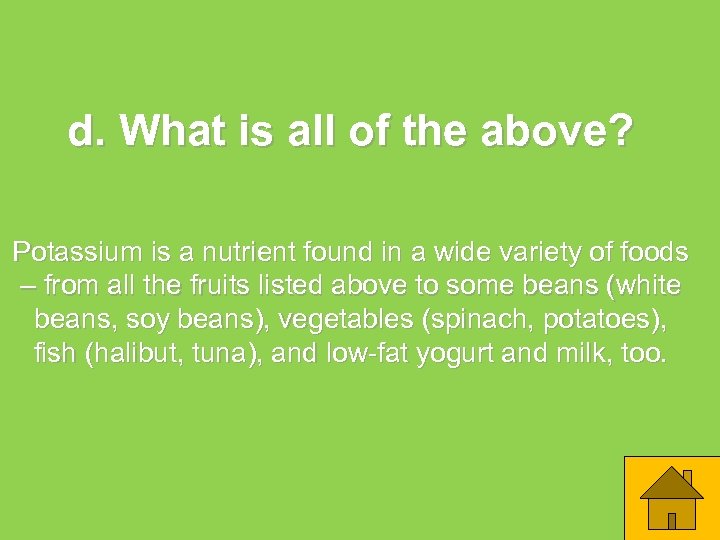 d. What is all of the above?

Potassium is a nutrient found in a wide variety of foods – from all the fruits listed above to some beans (white beans, soy beans), vegetables (spinach, potatoes), fish (halibut, tuna), and low-fat yogurt and milk, too.